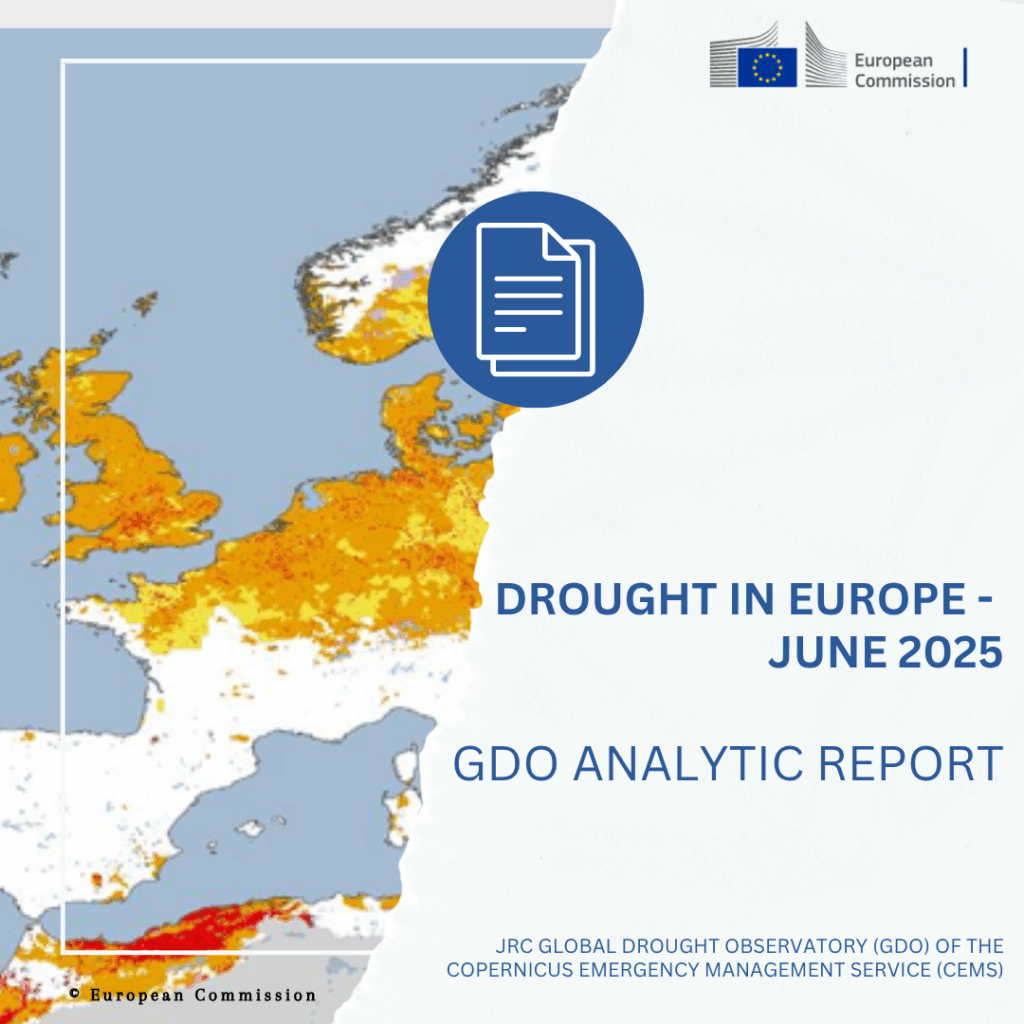 European Commission

DROUGHT IN EUROPE - JUNE 2025

GDO ANALYTIC REPORT

JRC GLOBAL DROUGHT OBSERVATORY (GDO) OF THE COPERNICUS EMERGENCY MANAGEMENT SERVICE (CEMS)

© European Commission